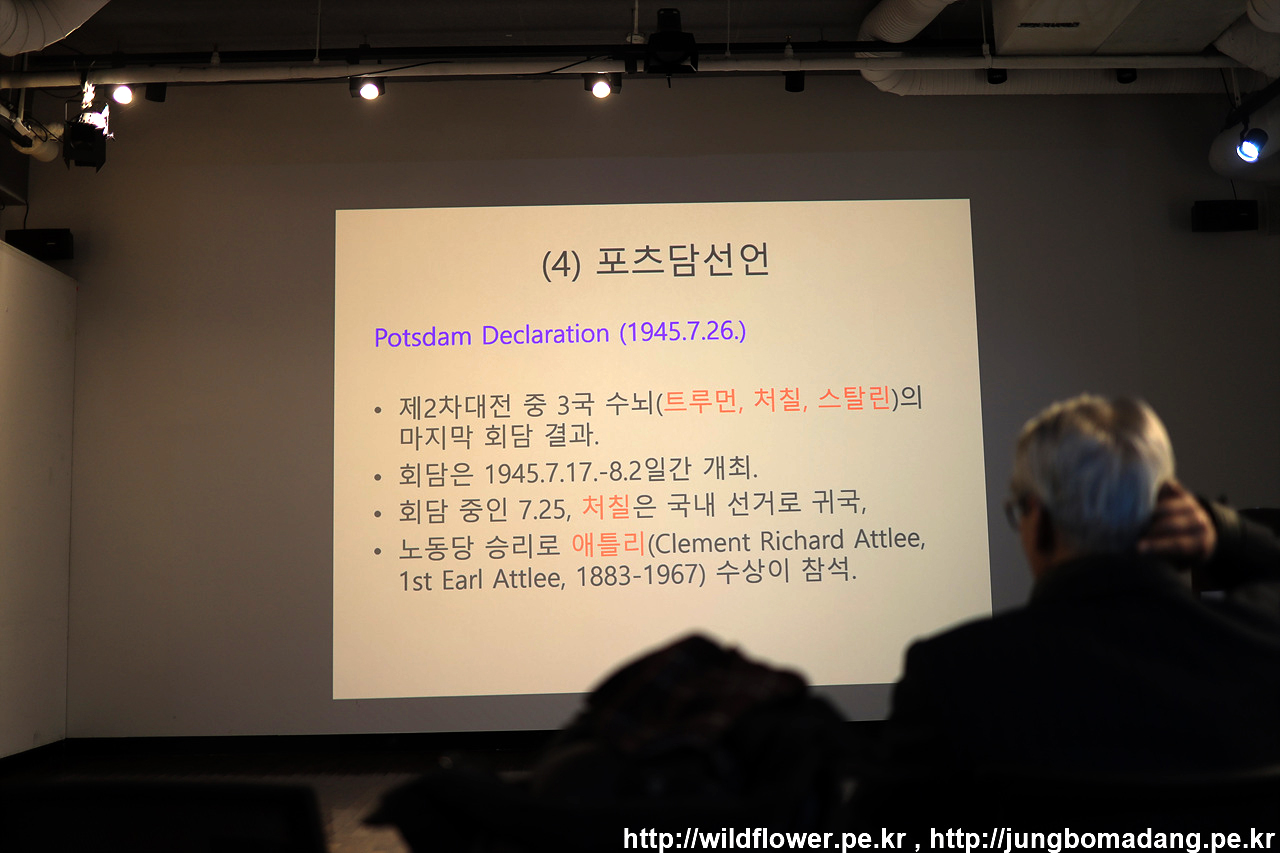 (4) 포츠담선언

Potsdam Declaration (1945.7.26.)

• 제2차대전 중 3국 수뇌(트루먼, 처칠, 스탈린)의 마지막 회담 결과.
• 회담은 1945.7.17.-8.2일간 개최.
• 회담 중인 7.25, 처칠은 국내 선거로 귀국,
• 노동당 승리로 애틀리(Clement Richard Attlee, 1st Earl Attlee, 1883-1967) 수상이 참석.

http://wildflower.pe.kr , http://jungbomadang.pe.kr